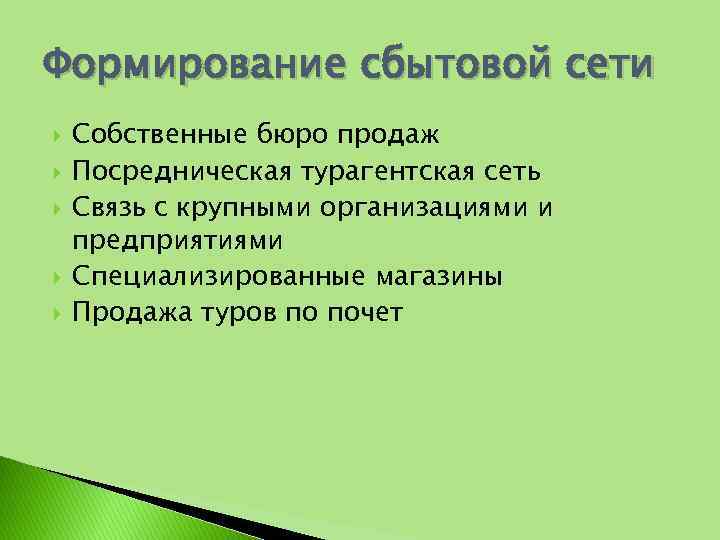 Формирование сбытовой сети

Собственные бюро продаж
Посредническая турагентская сеть
Связь с крупными организациями и предприятиями
Специализированные магазины
Продажа туров по почет